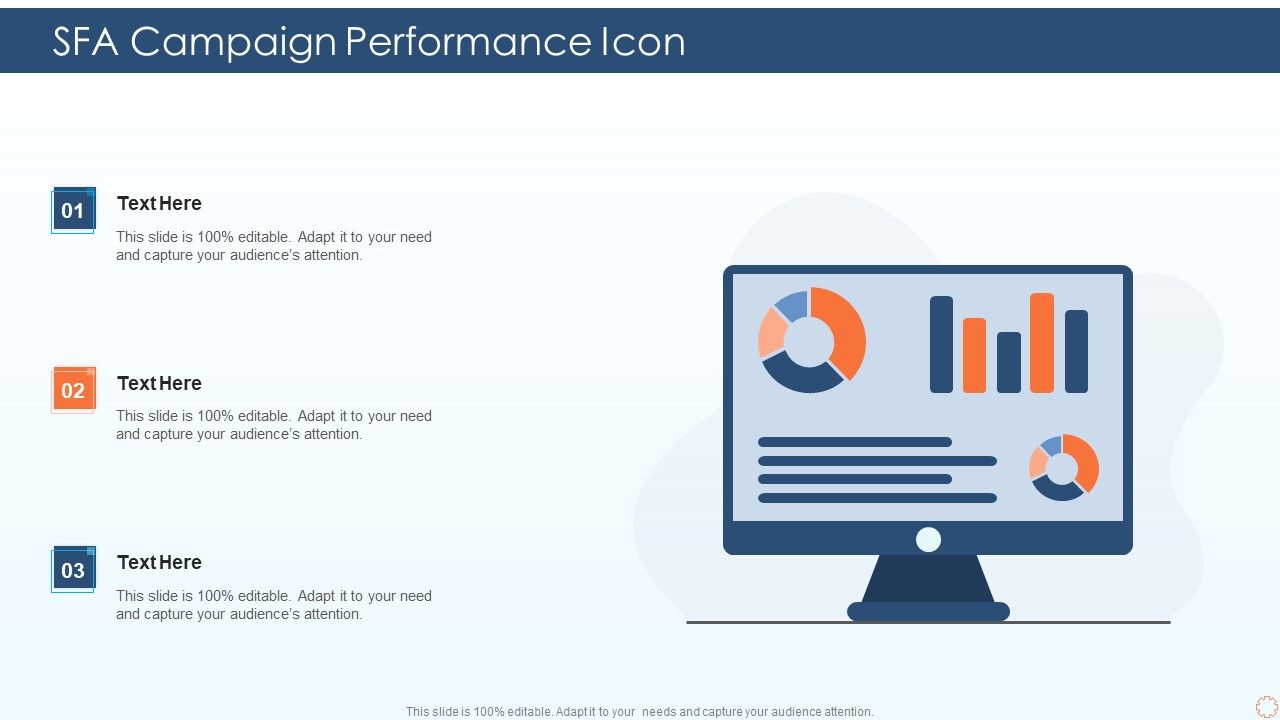 SFA Campaign Performance Icon

01
Text Here
This slide is 100% editable. Adapt it to your need and capture your audience's attention.

02
Text Here
This slide is 100% editable. Adapt it to your need and capture your audience's attention.

03
Text Here
This slide is 100% editable. Adapt it to your need and capture your audience's attention.

This slide is 100% editable. Adapt it to your needs and capture your audience attention.